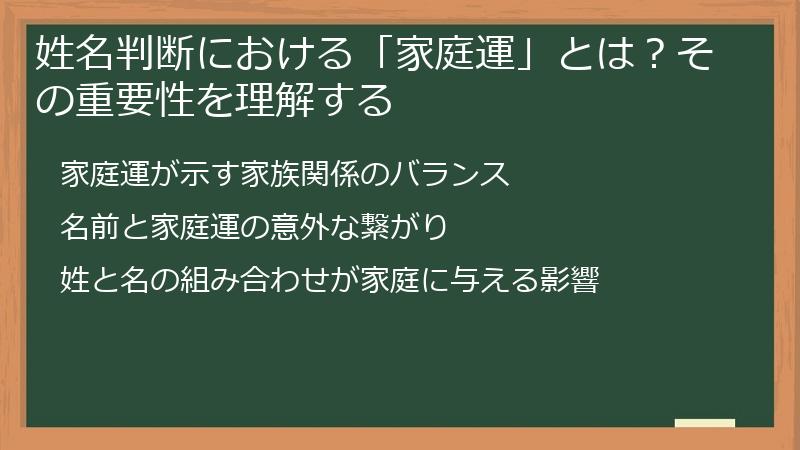 姓名判断における「家庭運」とは？その重要性を理解する

家庭運が示す家族関係のバランス

名前と家庭運の意外な繋がり

姓と名の組み合わせが家庭に与える影響